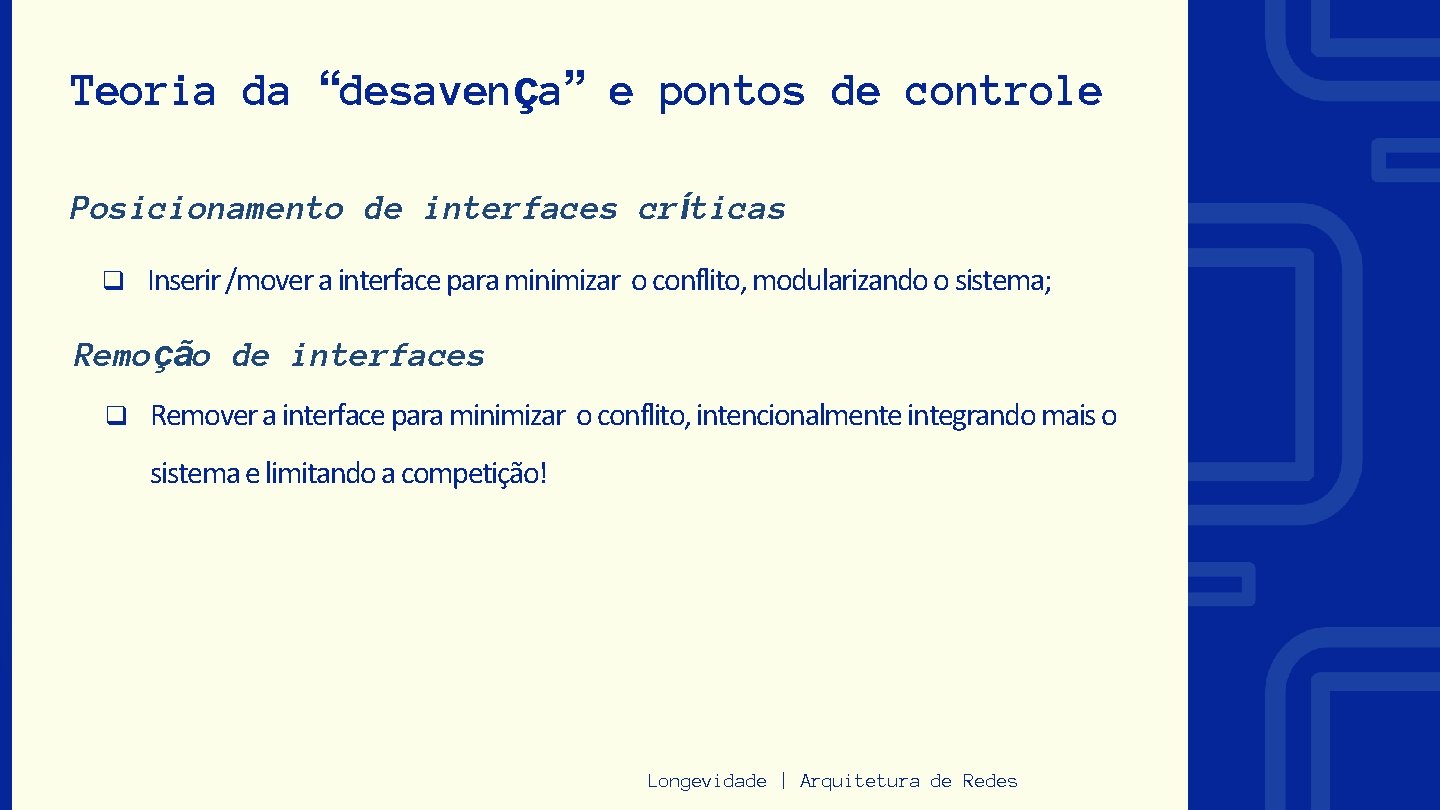 Teoria da “desavença” e pontos de controle

Posicionamento de interfaces críticas

❑ Inserir /mover a interface para minimizar o conflito, modularizando o sistema;

Remoção de interfaces

❑ Remover a interface para minimizar o conflito, intencionalmente integrando mais o sistema e limitando a competição!

Longevidade | Arquitetura de Redes